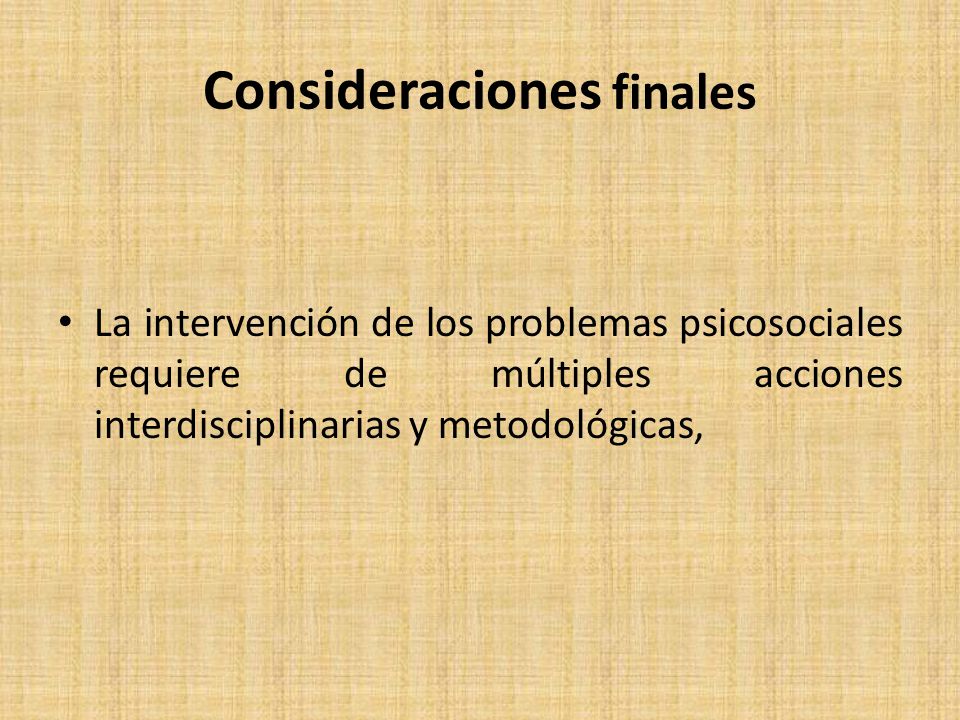 Consideraciones finales

• La intervención de los problemas psicosociales requiere de múltiples acciones interdisciplinarias y metodológicas,